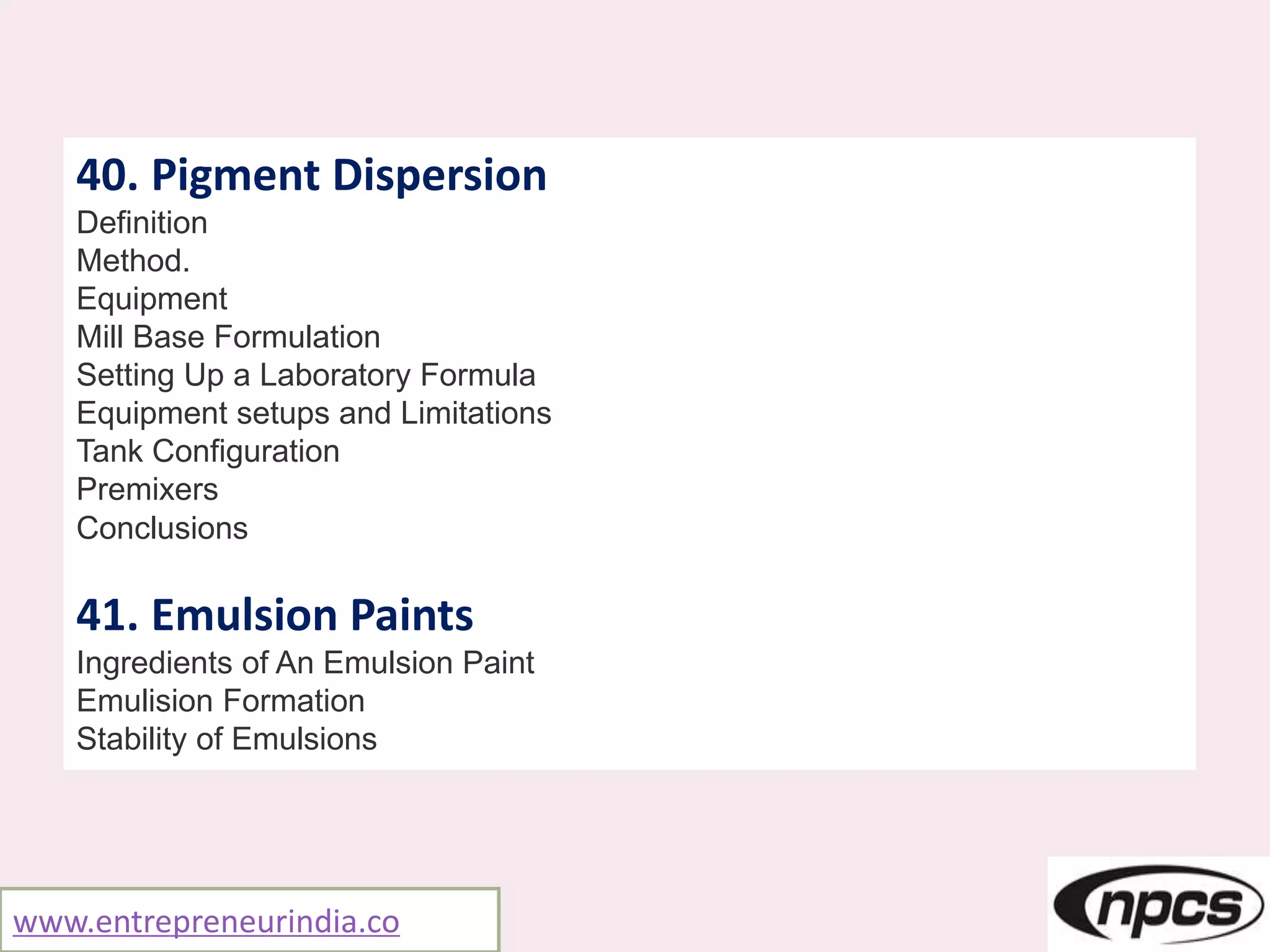 40. Pigment Dispersion
Definition
Method.
Equipment
Mill Base Formulation
Setting Up a Laboratory Formula
Equipment setups and Limitations
Tank Configuration
Premixers
Conclusions

41. Emulsion Paints
Ingredients of An Emulsion Paint
Emulision Formation
Stability of Emulsions

www.entrepreneurindia.co

npcs